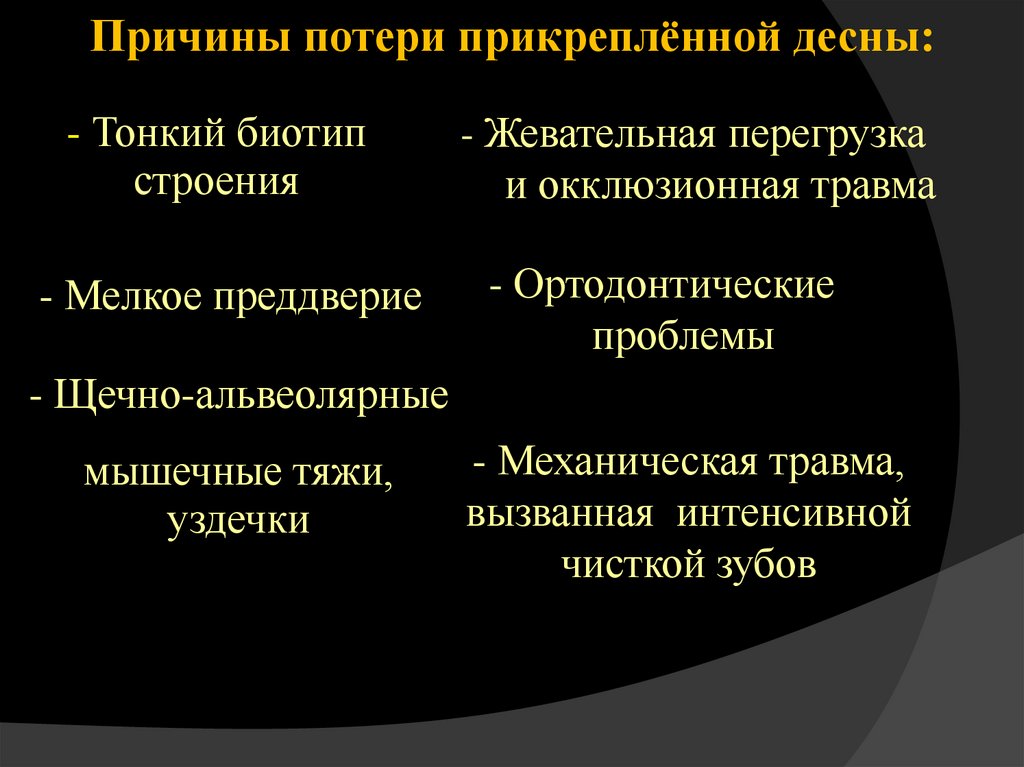 Причины потери прикреплённой десны:

- Тонкий биотип строения

- Мелкое преддверие

- Щечно-альвеолярные

мышечные тяжи, уздечки

- Жевательная перегрузка и окклюзионная травма

- Ортодонтические проблемы

- Механическая травма, вызванная интенсивной чисткой зубов